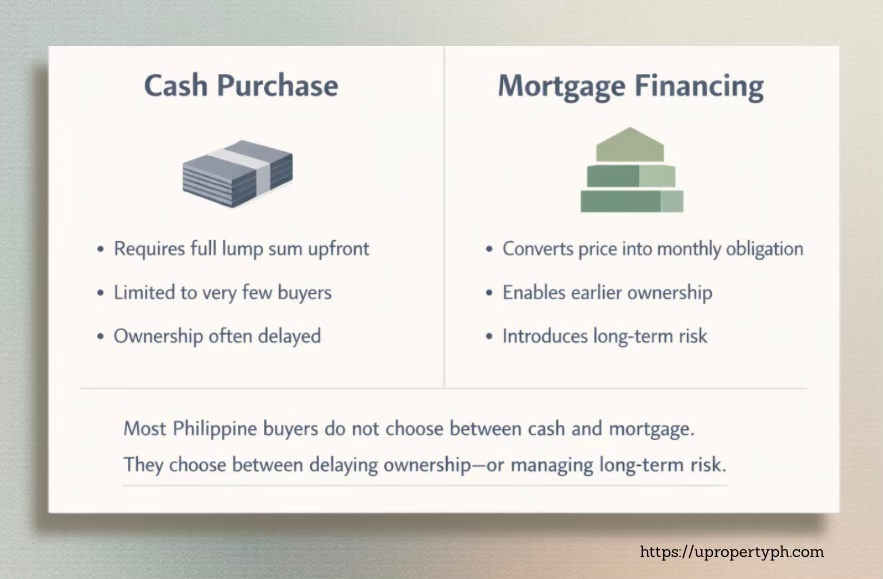 Cash Purchase

• Requires full lump sum upfront
• Limited to very few buyers
• Ownership often delayed

Mortgage Financing

• Converts price into monthly obligation
• Enables earlier ownership
• Introduces long-term risk

Most Philippine buyers do not choose between cash and mortgage. They choose between delaying ownership—or managing long-term risk.

https://upropertyph.com